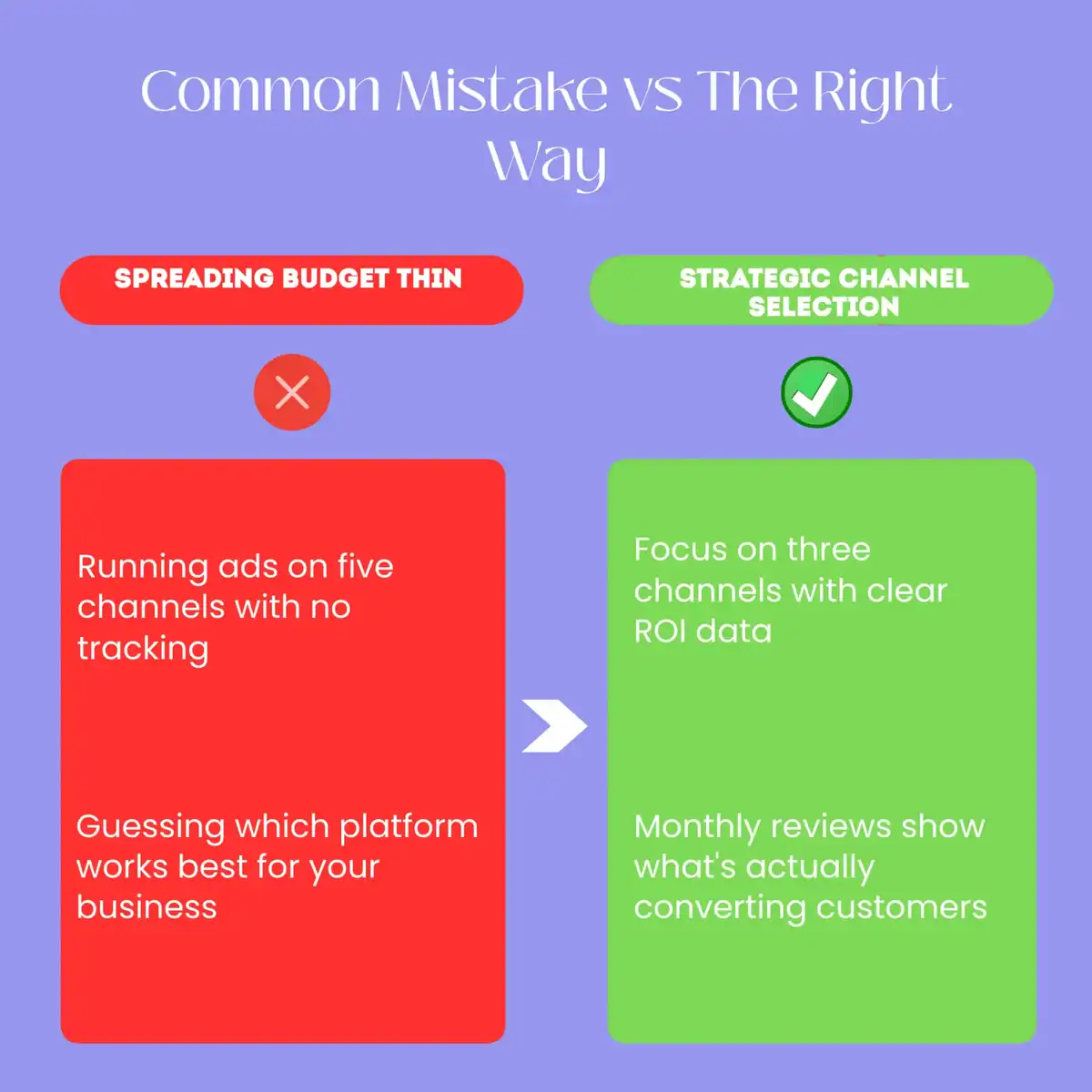 Common Mistake vs The Right Way

SPREADING BUDGET THIN

Running ads on five channels with no tracking

Guessing which platform works best for your business

STRATEGIC CHANNEL SELECTION

Focus on three channels with clear ROI data

Monthly reviews show what's actually converting customers